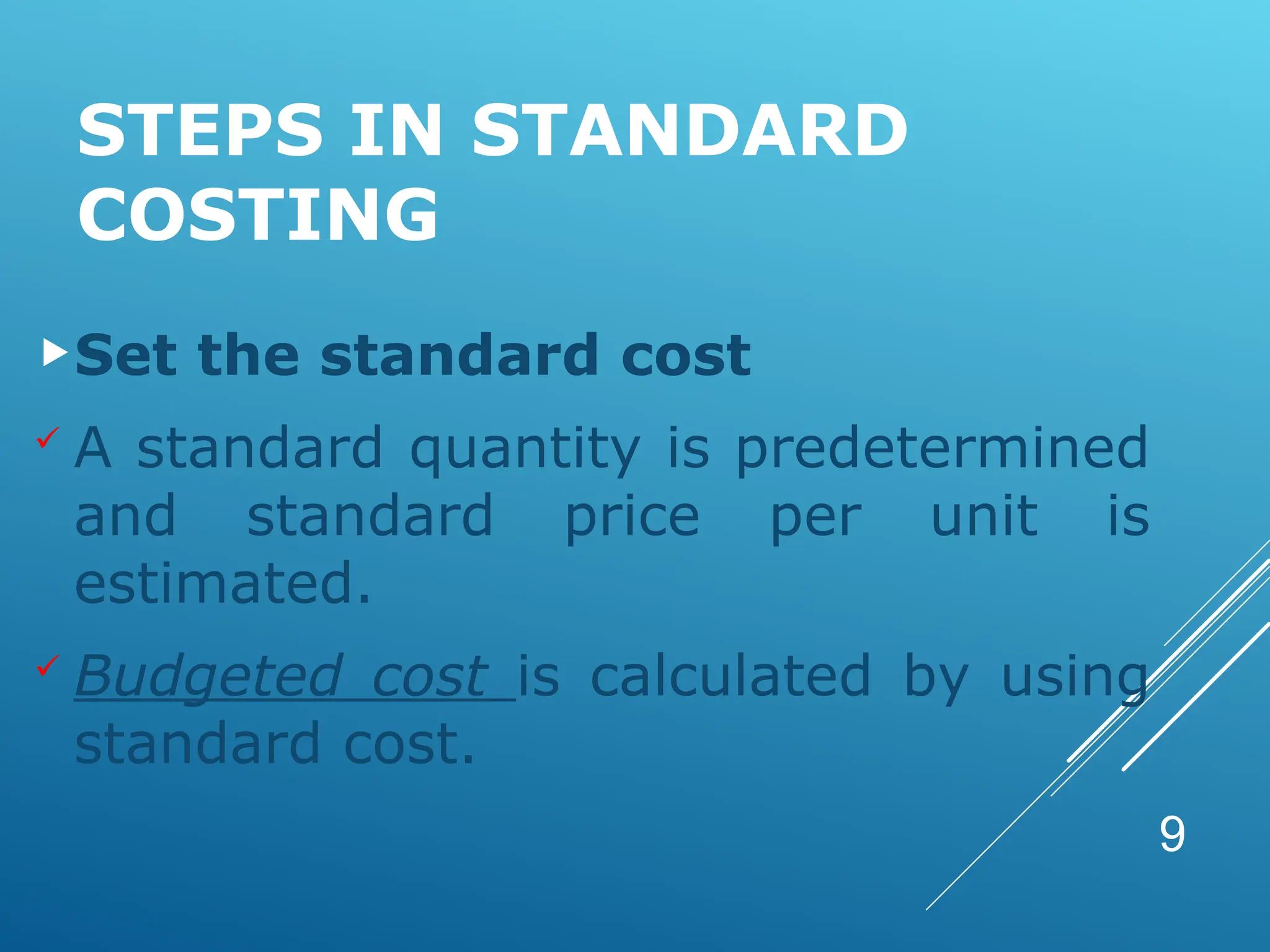 STEPS IN STANDARD COSTING

Set the standard cost

A standard quantity is predetermined and standard price per unit is estimated.

Budgeted cost is calculated by using standard cost.

9